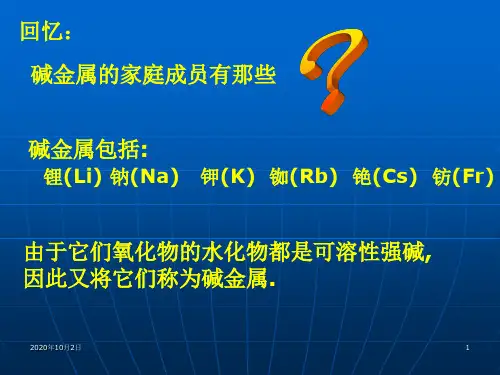 回忆：

碱金属的家庭成员有那些

碱金属包括:
锂(Li) 钠(Na) 钾(K) 铷(Rb) 铯(Cs) 钫(Fr)

由于它们氧化物的水化物都是可溶性强碱,
因此又将它们称为碱金属.

2020年10月2日

1